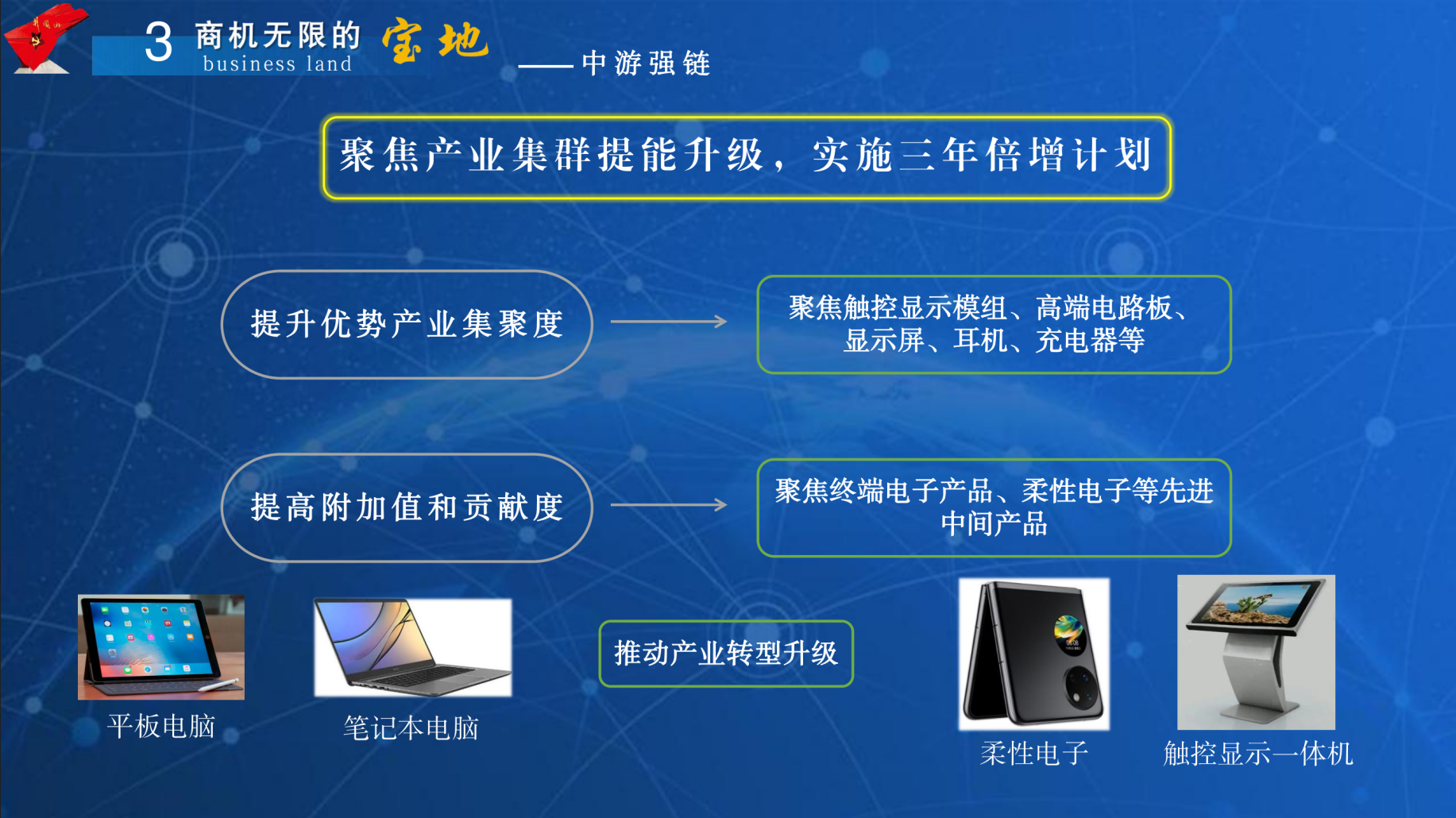 3 商机无限的 宝地
business land

——中游强链

聚焦产业集群提能升级，实施三年倍增计划

提升优势产业集聚度

聚焦触控显示模组、高端电路板、显示屏、耳机、充电器等

提高附加值和贡献度

聚焦终端电子产品、柔性电子等先进中间产品

推动产业转型升级

平板电脑

笔记本电脑

柔性电子

触控显示一体机